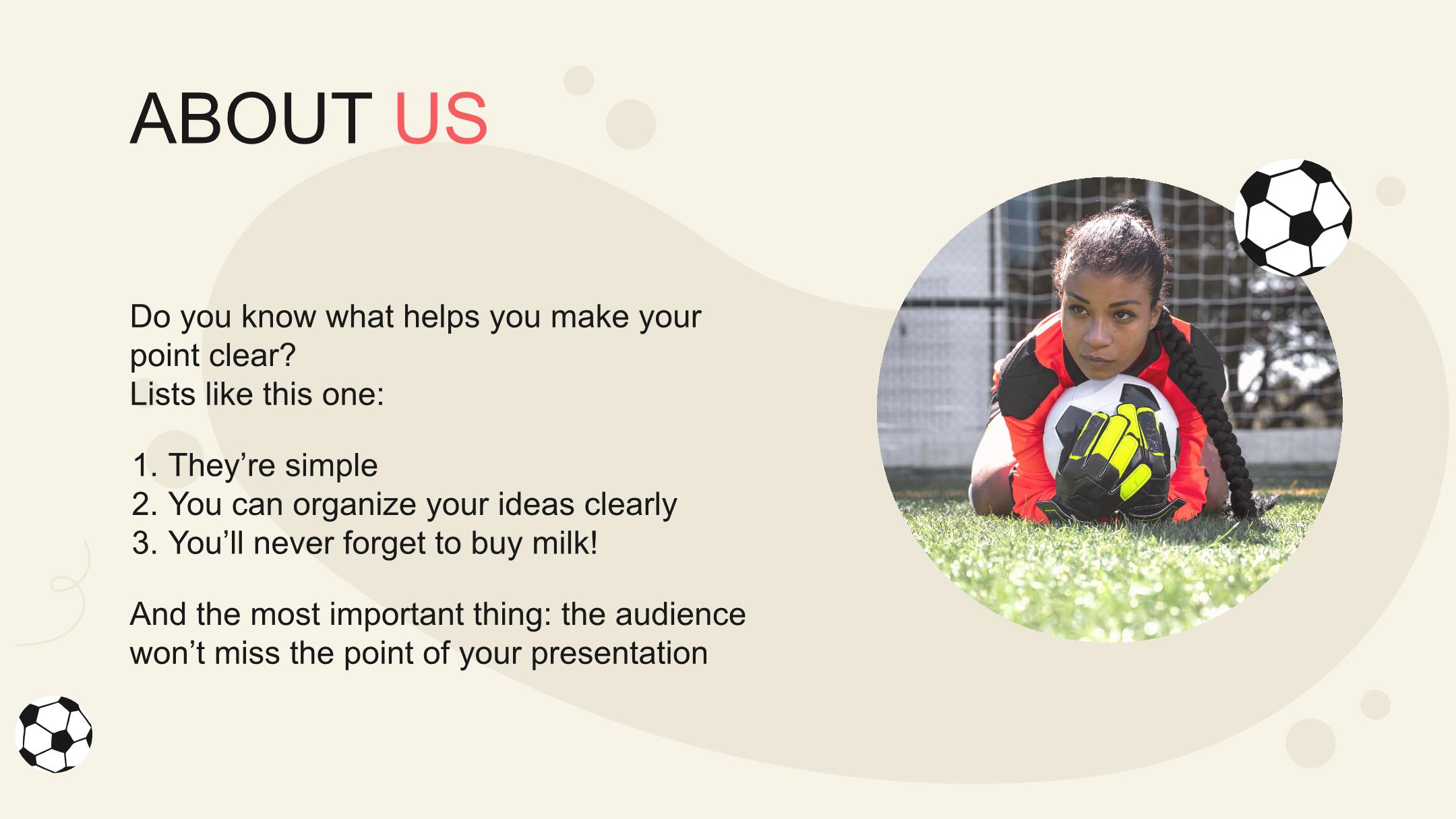 ABOUT US

Do you know what helps you make your point clear?
Lists like this one:

1. They’re simple
2. You can organize your ideas clearly
3. You’ll never forget to buy milk!

And the most important thing: the audience won’t miss the point of your presentation